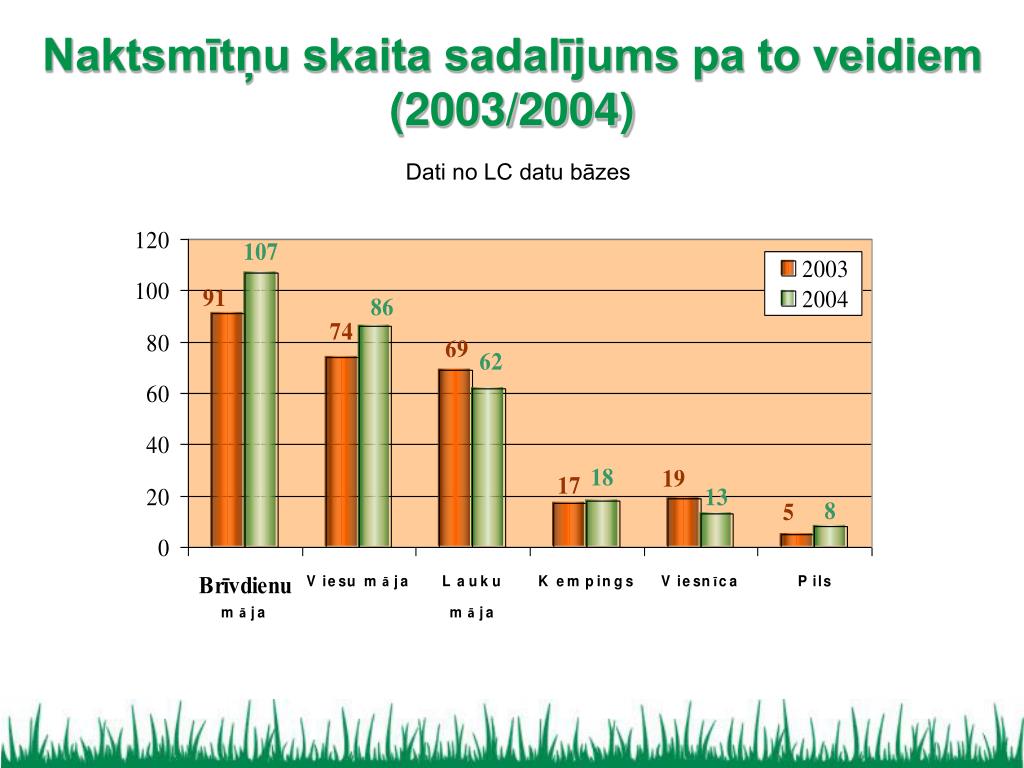 Naktsmītņu skaita sadalījums pa to veidiem (2003/2004)

Dati no LC datu bāzes

120
100
80
60
40
20
0

2003
2004

91 107
74 86
69 62
17 18
19 13
5 8

Brīvdienu māja
Viesu māja
Lauku māja
Kempings
Viesnīca
Pils